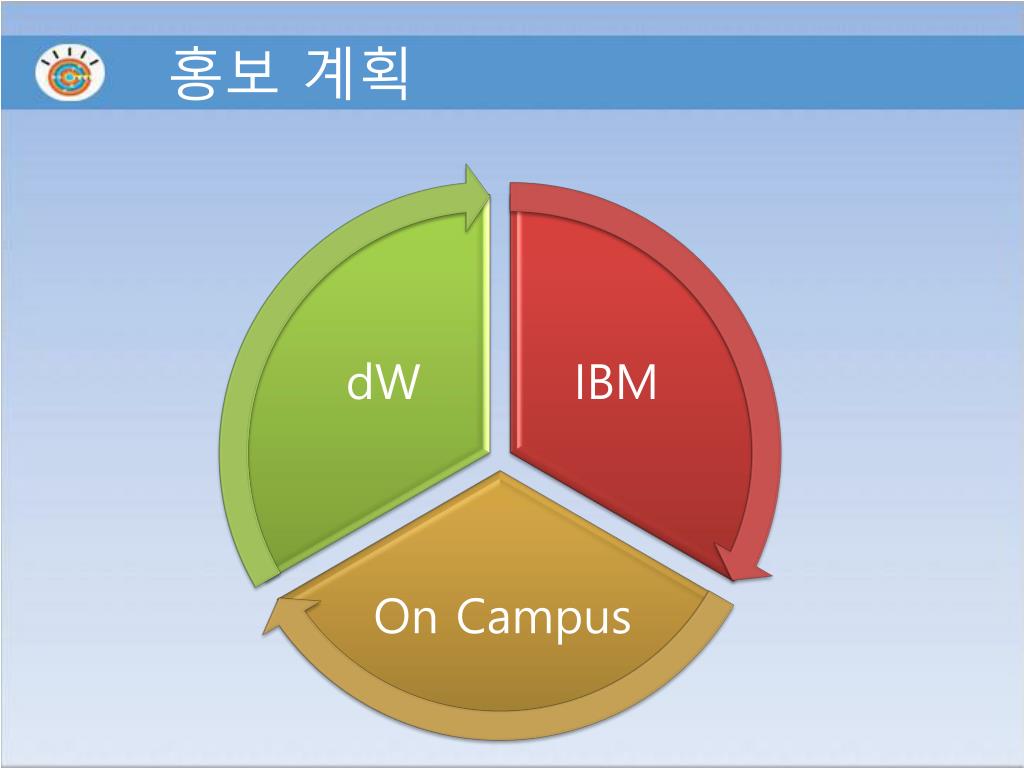 홍보 계획

dW

IBM

On Campus